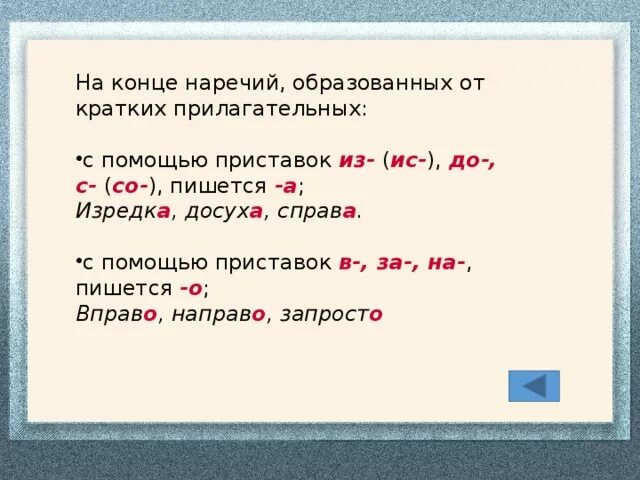 На конце наречий, образованных от кратких прилагательных:

•с помощью приставок из- (ис-), до-, с- (со-), пишется -а;
Изредка, досуха, справа.

•с помощью приставок в-, за-, на-, пишется -о;
Вправо, направо, запросто